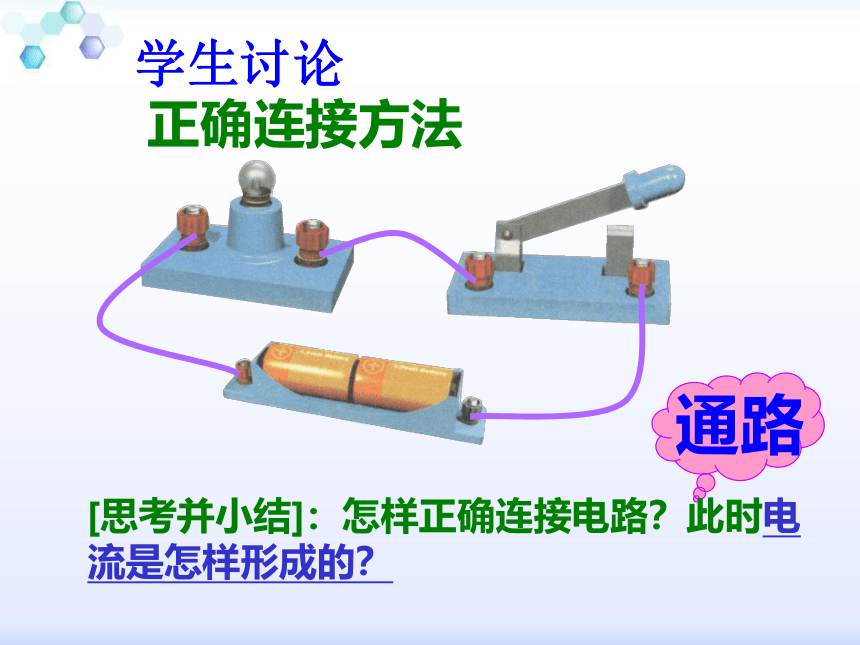 学生讨论
正确连接方法

通路

[思考并小结]：怎样正确连接电路？此时电流是怎样形成的？